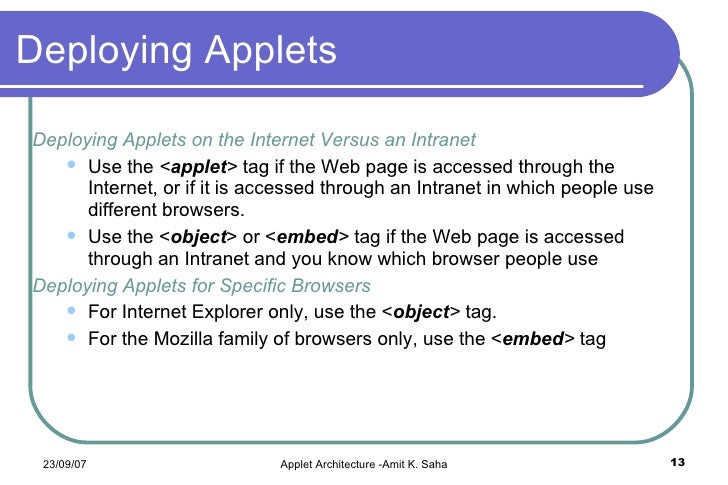 Deploying Applets

Deploying Applets on the Internet Versus an Intranet

- Use the <applet> tag if the Web page is accessed through the Internet, or if it is accessed through an Intranet in which people use different browsers.
- Use the <object> or <embed> tag if the Web page is accessed through an Intranet and you know which browser people use

Deploying Applets for Specific Browsers

- For Internet Explorer only, use the <object> tag.
- For the Mozilla family of browsers only, use the <embed> tag

23/09/07

Applet Architecture -Amit K. Saha

13